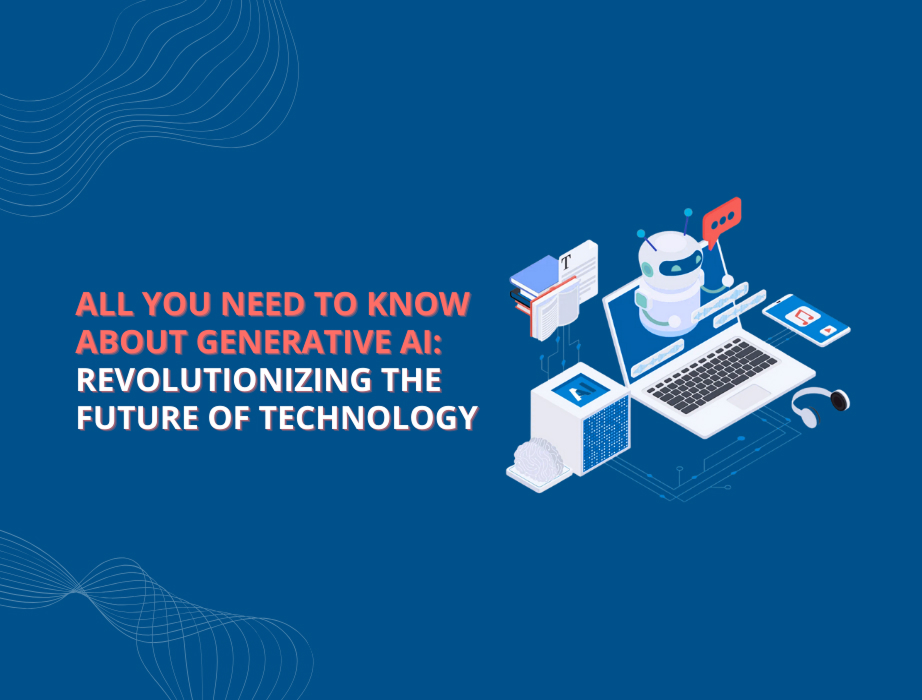 ALL YOU NEED TO KNOW ABOUT GENERATIVE AI: REVOLUTIONIZING THE FUTURE OF TECHNOLOGY

T

AI